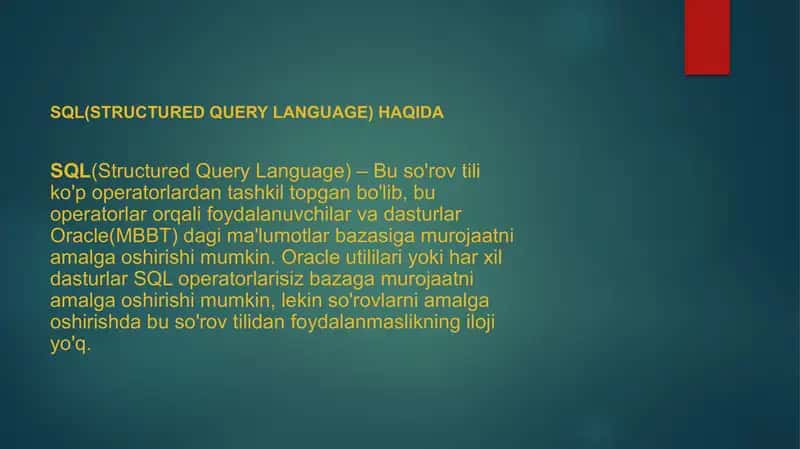 SQL(STRUCTURED QUERY LANGUAGE) HAQIDA

SQL(Structured Query Language) – Bu so'rov tili ko'p operatorlardan tashkil topgan bo'lib, bu operatorlar orqali foydalanuvchilar va dasturlar Oracle(MBBT) dagi ma'lumotlar bazasiga murojaatni amalga oshirishi mumkin. Oracle utililari yoki har xil dasturlar SQL operatorlarisiz bazaga murojaatni amalga oshirishi mumkin, lekin so'rovlarni amalga oshirishda bu so'rov tilidan foydalanmaslikning iloji yo'q.